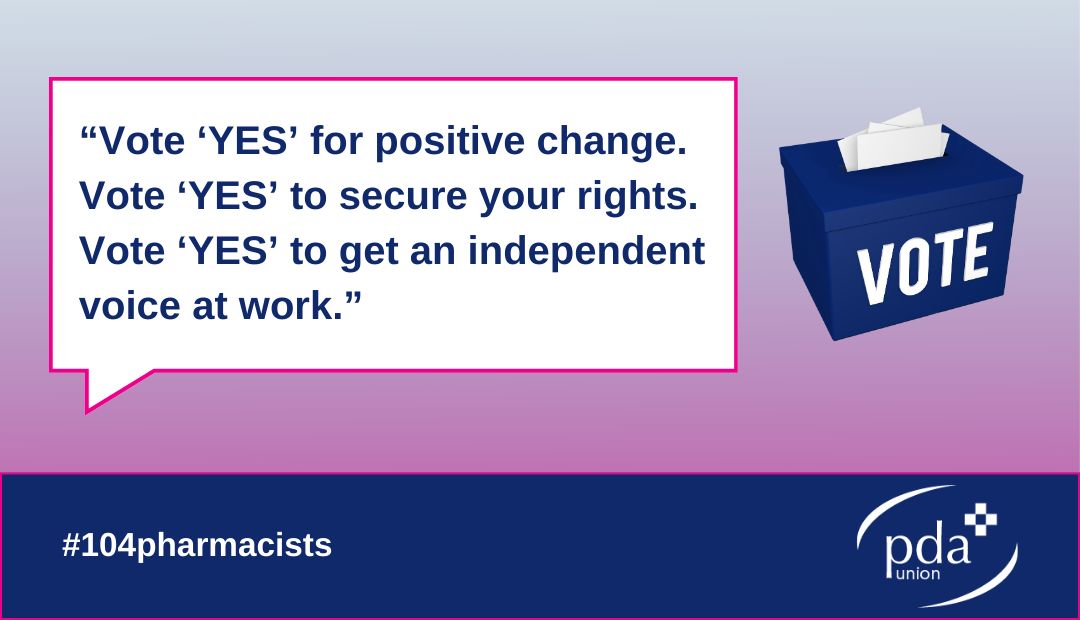 “Vote ‘YES’ for positive change. Vote ‘YES’ to secure your rights. Vote ‘YES’ to get an independent voice at work.”

VOTE

#104pharmacists

pda union